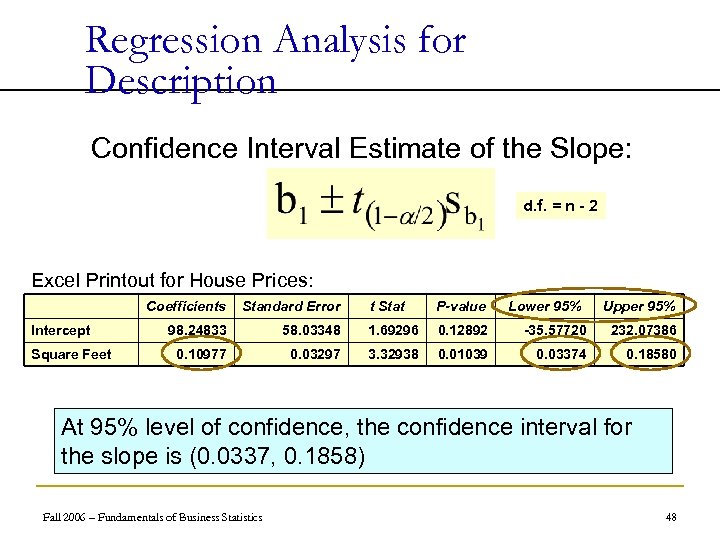 Regression Analysis for Description

Confidence Interval Estimate of the Slope:

$b_1 \pm t_{(1-\alpha/2)} s_{b_1}$

d.f. = n - 2

Excel Printout for House Prices:

| | Coefficients | Standard Error | t Stat | P-value | Lower 95% | Upper 95% |
|---|---|---|---|---|---|---|
| Intercept | 98.24833 | 58.03348 | 1.69296 | 0.12892 | -35.57720 | 232.07386 |
| Square Feet | 0.10977 | 0.03297 | 3.32938 | 0.01039 | 0.03374 | 0.18580 |

At 95% level of confidence, the confidence interval for the slope is (0.0337, 0.1858)

Fall 2006 – Fundamentals of Business Statistics

48